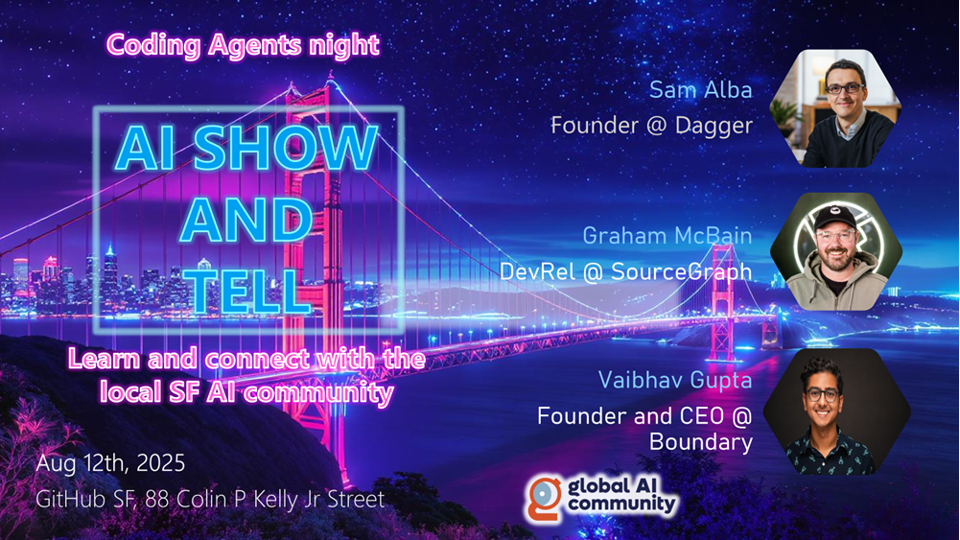 Coding Agents night

AI SHOW AND TELL

Learn and connect with the local SF AI community

Aug 12th, 2025

GitHub SF, 88 Colin P Kelly Jr Street

Sam Alba

Founder @ Dagger

Graham McBain

DevRel @ SourceGraph

Vaibhav Gupta

Founder and CEO @ Boundary

global AI community